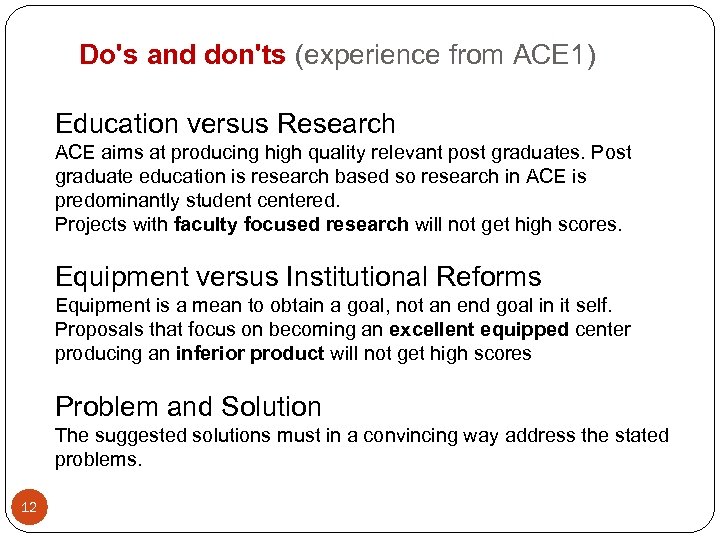 Do's and don'ts (experience from ACE1)

Education versus Research
ACE aims at producing high quality relevant post graduates. Post graduate education is research based so research in ACE is predominantly student centered.
Projects with faculty focused research will not get high scores.

Equipment versus Institutional Reforms
Equipment is a mean to obtain a goal, not an end goal in it self.
Proposals that focus on becoming an excellent equipped center producing an inferior product will not get high scores

Problem and Solution
The suggested solutions must in a convincing way address the stated problems.

12